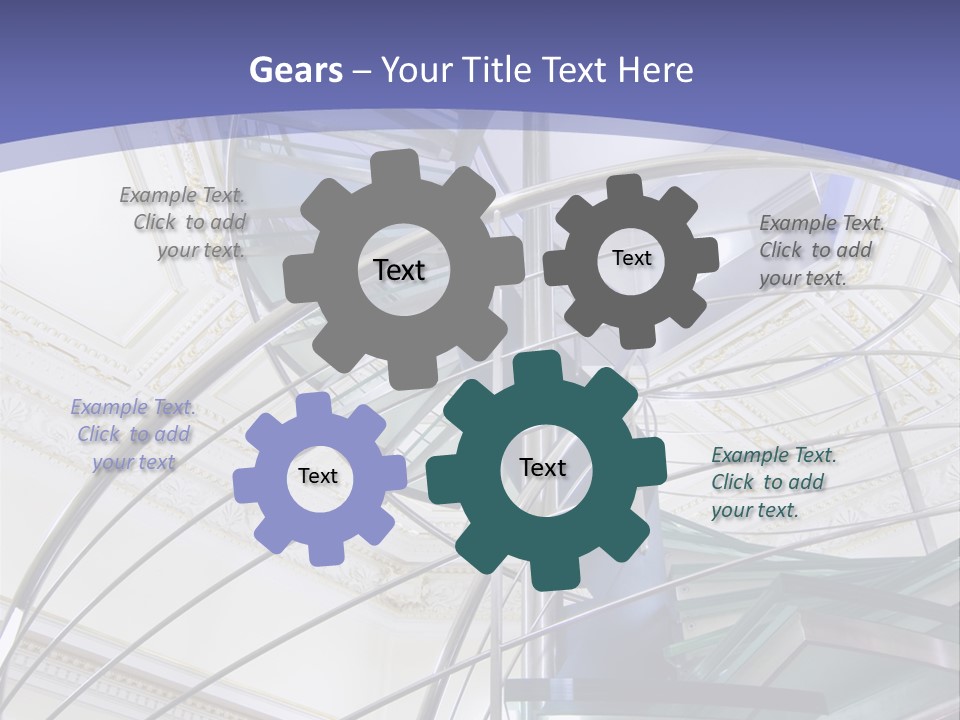 Gears – Your Title Text Here

Example Text. Click to add your text.

Text

Text

Example Text. Click to add your text.

Example Text. Click to add your text

Text

Text

Example Text. Click to add your text.